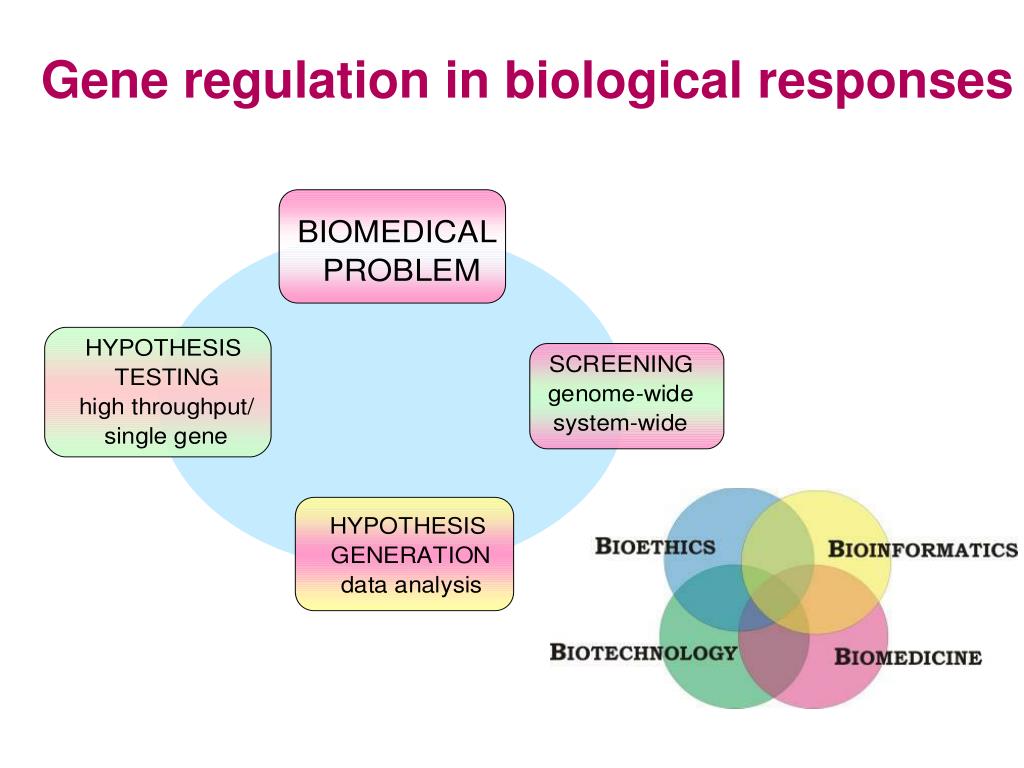 Gene regulation in biological responses

BIOMEDICAL PROBLEM

SCREENING
genome-wide
system-wide

HYPOTHESIS GENERATION
data analysis

HYPOTHESIS TESTING
high throughput/
single gene

BIOETHICS

BIOINFORMATICS

BIOTECHNOLOGY

BIOMEDICINE